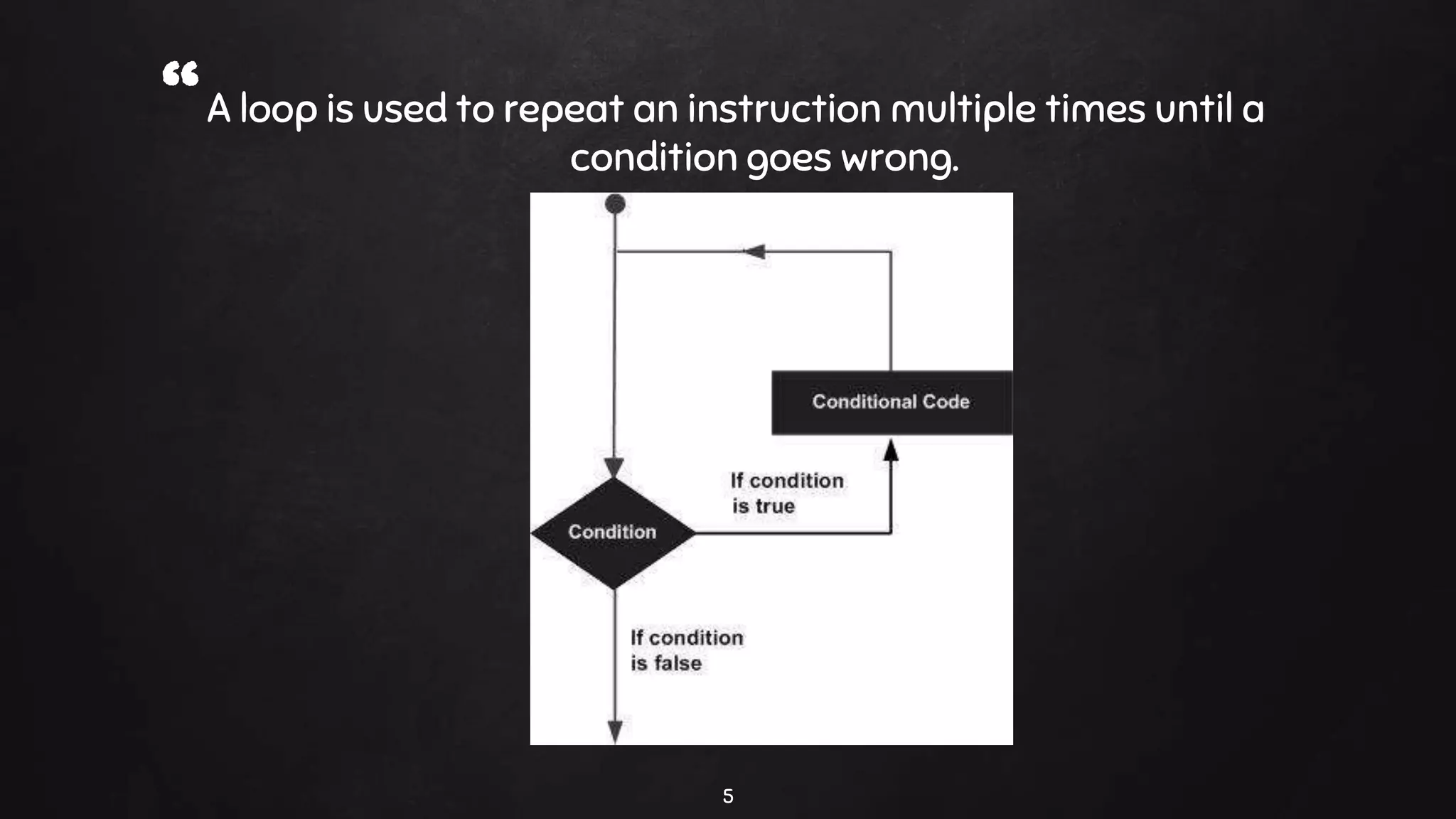 “
A loop is used to repeat an instruction multiple times until a condition goes wrong.

Conditional Code

If condition is true

Condition

If condition is false

5